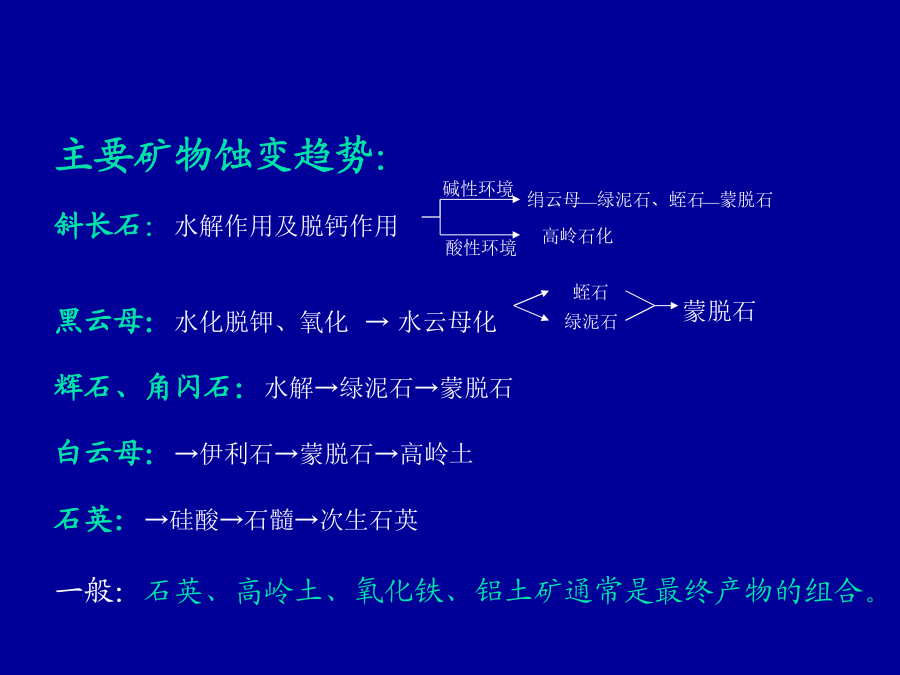 主要矿物蚀变趋势:

斜长石: 水解作用及脱钙作用

碱性环境 绢云母—绿泥石、蛭石—蒙脱石

酸性环境 高岭石化

黑云母: 水化脱钾、氧化 → 水云母化

蛭石

绿泥石

蒙脱石

辉石、角闪石: 水解→绿泥石→蒙脱石

白云母: →伊利石→蒙脱石→高岭土

石英: →硅酸→石髓→次生石英

一般: 石英、高岭土、氧化铁、铝土矿通常是最终产物的组合。